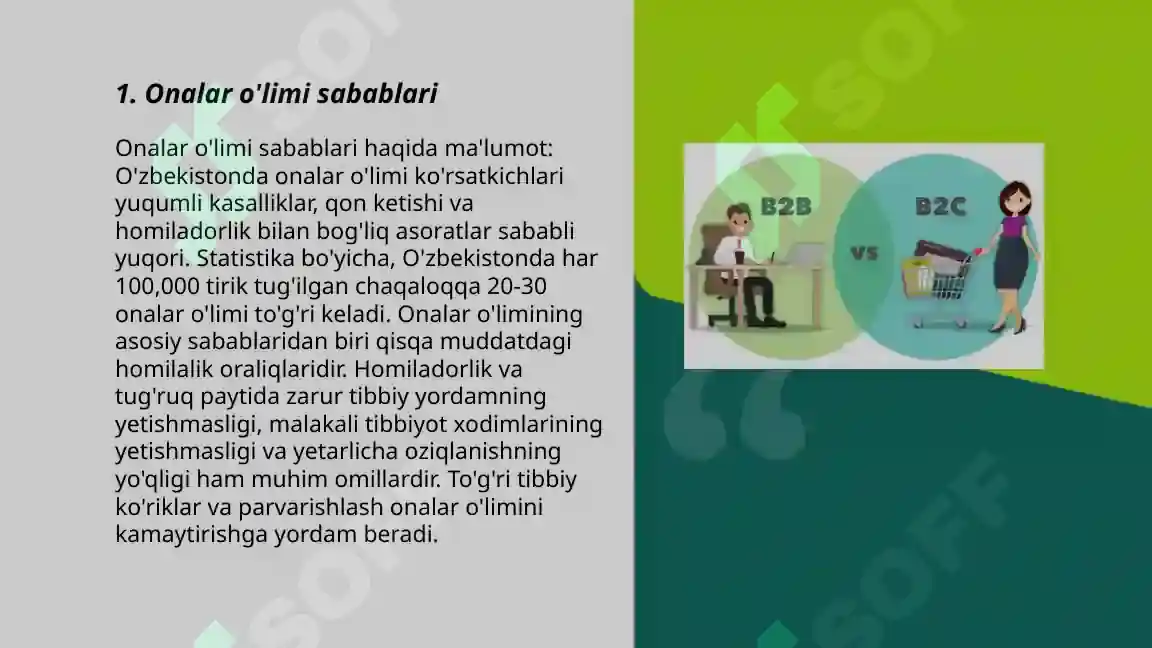 1. Onalar o'limi sabablari

Onalar o'limi sabablari haqida ma'lumot: O'zbekistonda onalar o'limi ko'rsatkichlari yuqumli kasalliklar, qon ketishi va homiladorlik bilan bog'liq asoratlar sababli yuqori. Statistika bo'yicha, O'zbekistonda har 100,000 tirik tug'ilgan chaqaloqqa 20-30 onalar o'limi to'g'ri keladi. Onalar o'limining asosiy sabablaridan biri qisqa muddatdagi homilalik oraliqlaridir. Homiladorlik va tug'ruq paytida zarur tibbiy yordamning yetishmasligi, malakali tibbiyot xodimlarining yetishmasligi va yetarlicha oziqlanishning yo'qligi ham muhim omillardir. To'g'ri tibbiy ko'riklar va parvarishlash onalar o'limini kamaytirishga yordam beradi.

B2B

VS

B2C

SOFF